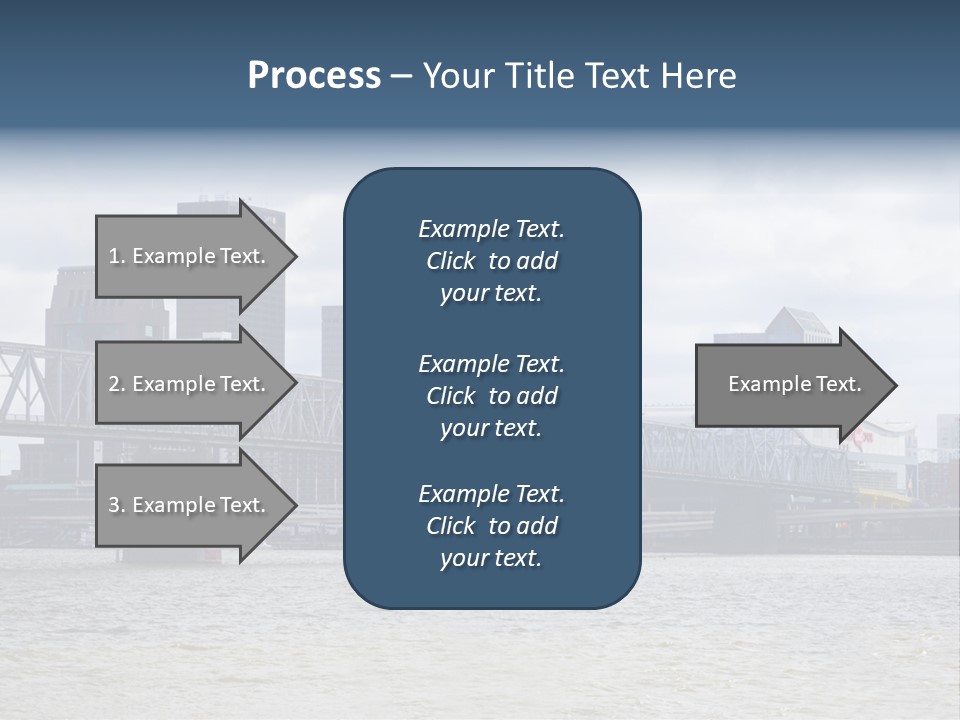 Process – Your Title Text Here

1. Example Text.

2. Example Text.

3. Example Text.

Example Text. Click to add your text.

Example Text. Click to add your text.

Example Text. Click to add your text.

Example Text.